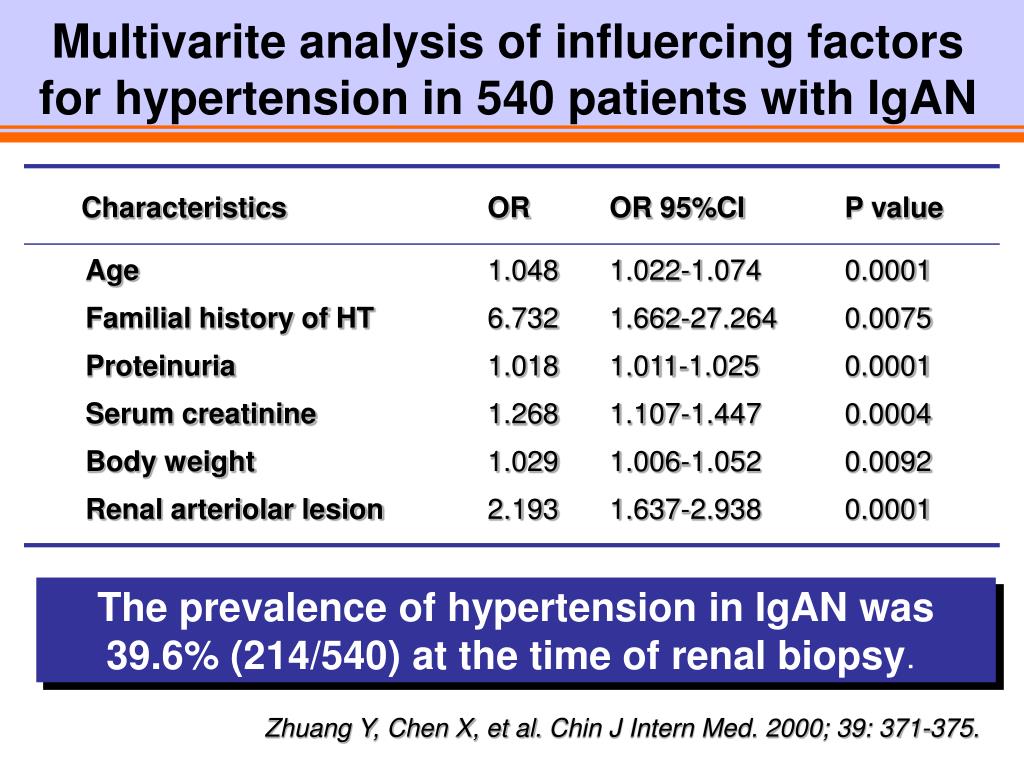 Multivarite analysis of influercing factors for hypertension in 540 patients with IgAN

| Characteristics | OR | OR 95%CI | P value |
|---|---|---|---|
| Age | 1.048 | 1.022-1.074 | 0.0001 |
| Familial history of HT | 6.732 | 1.662-27.264 | 0.0075 |
| Proteinuria | 1.018 | 1.011-1.025 | 0.0001 |
| Serum creatinine | 1.268 | 1.107-1.447 | 0.0004 |
| Body weight | 1.029 | 1.006-1.052 | 0.0092 |
| Renal arteriolar lesion | 2.193 | 1.637-2.938 | 0.0001 |

The prevalence of hypertension in IgAN was 39.6% (214/540) at the time of renal biopsy.

Zhuang Y, Chen X, et al. Chin J Intern Med. 2000; 39: 371-375.